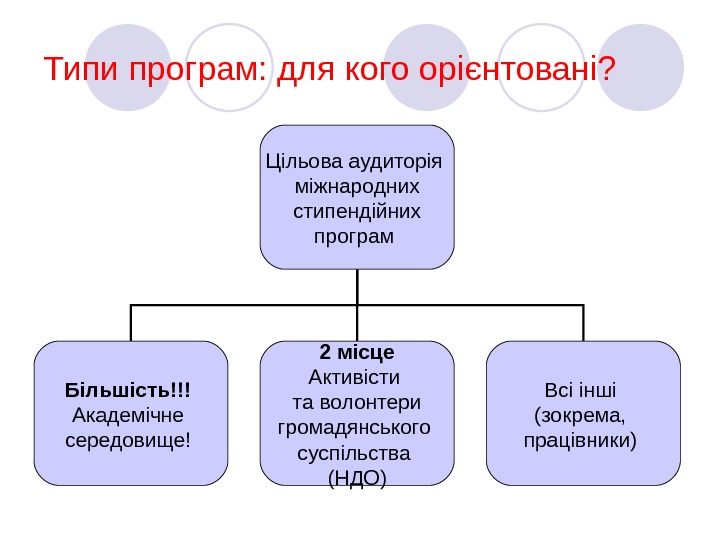 Типи програм: для кого орієнтовані?

Цільова аудиторія міжнародних стипендійних програм

Більшість!!!
Академічне середовище!

2 місце
Активісти та волонтери громадянського суспільства (НДО)

Всі інші (зокрема, працівники)